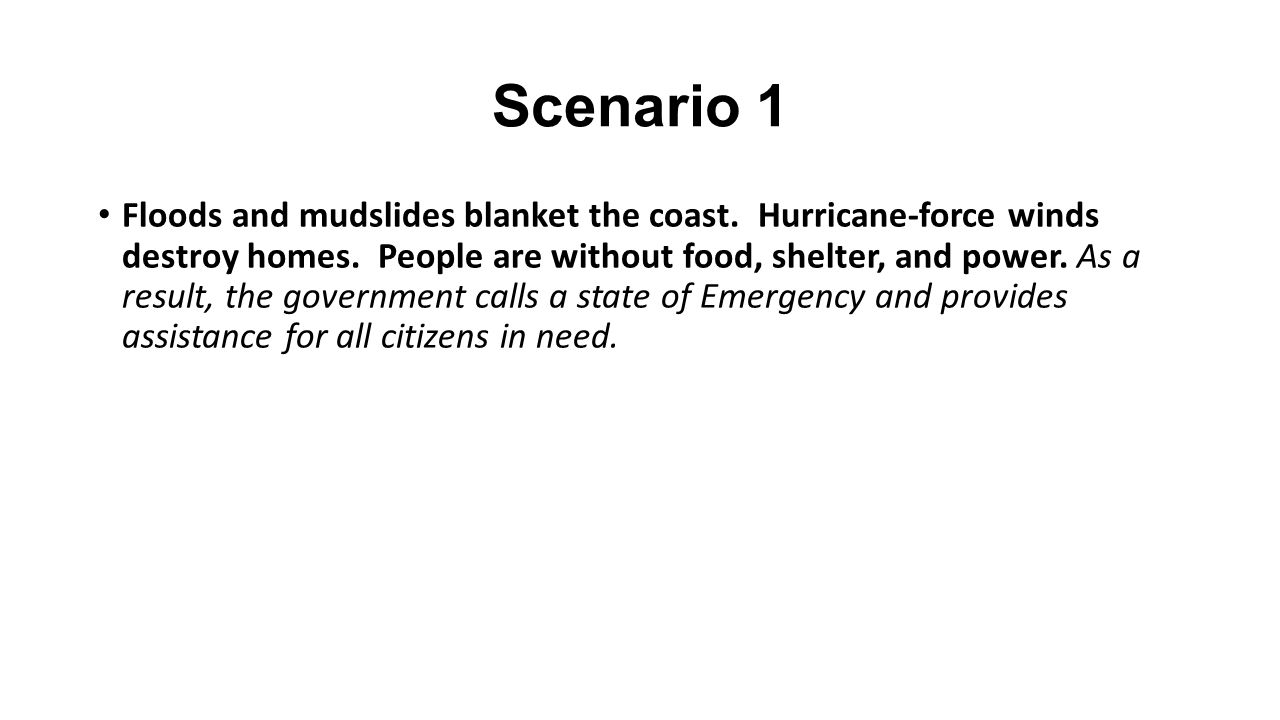 Scenario 1

• Floods and mudslides blanket the coast. Hurricane-force winds destroy homes. People are without food, shelter, and power. As a result, the government calls a state of Emergency and provides assistance for all citizens in need.